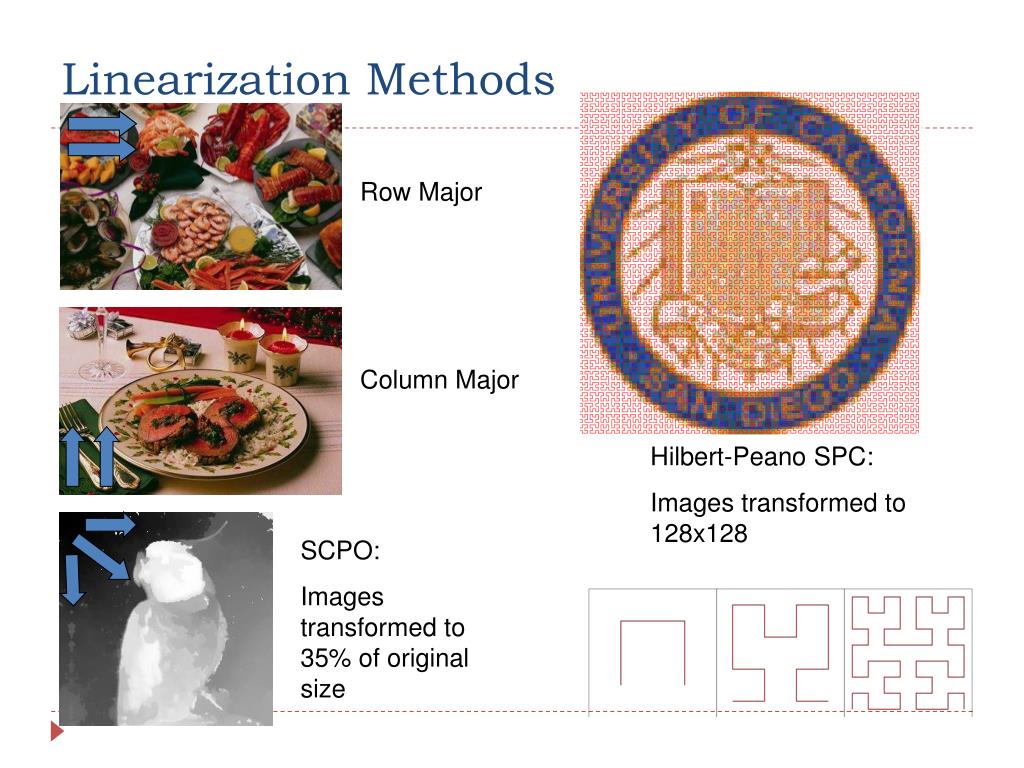 Linearization Methods

Row Major

Column Major

SCPO:

Images transformed to 35% of original size

UNIVERSITY OF CALIFORNIA SAN DIEGO

Hilbert-Peano SPC:

Images transformed to 128x128